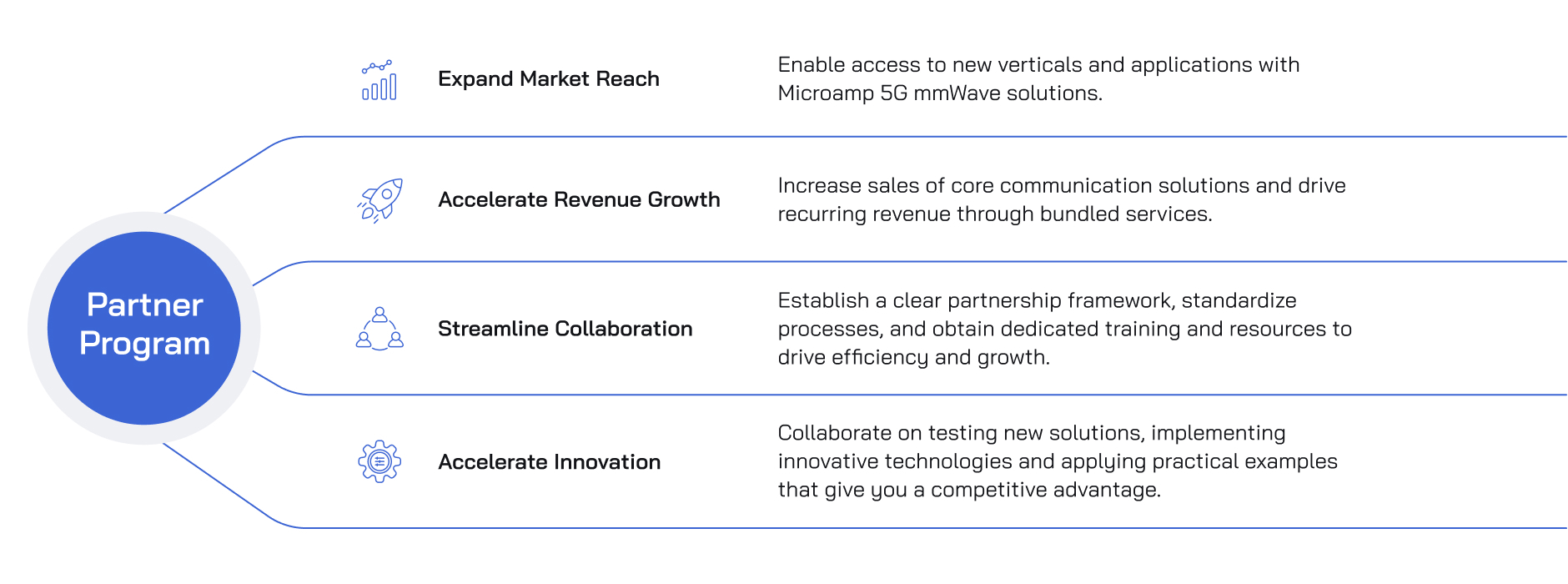 Partner Program

Expand Market Reach

Enable access to new verticals and applications with Microamp 5G mmWave solutions.

Accelerate Revenue Growth

Increase sales of core communication solutions and drive recurring revenue through bundled services.

Streamline Collaboration

Establish a clear partnership framework, standardize processes, and obtain dedicated training and resources to drive efficiency and growth.

Accelerate Innovation

Collaborate on testing new solutions, implementing innovative technologies and applying practical examples that give you a competitive advantage.